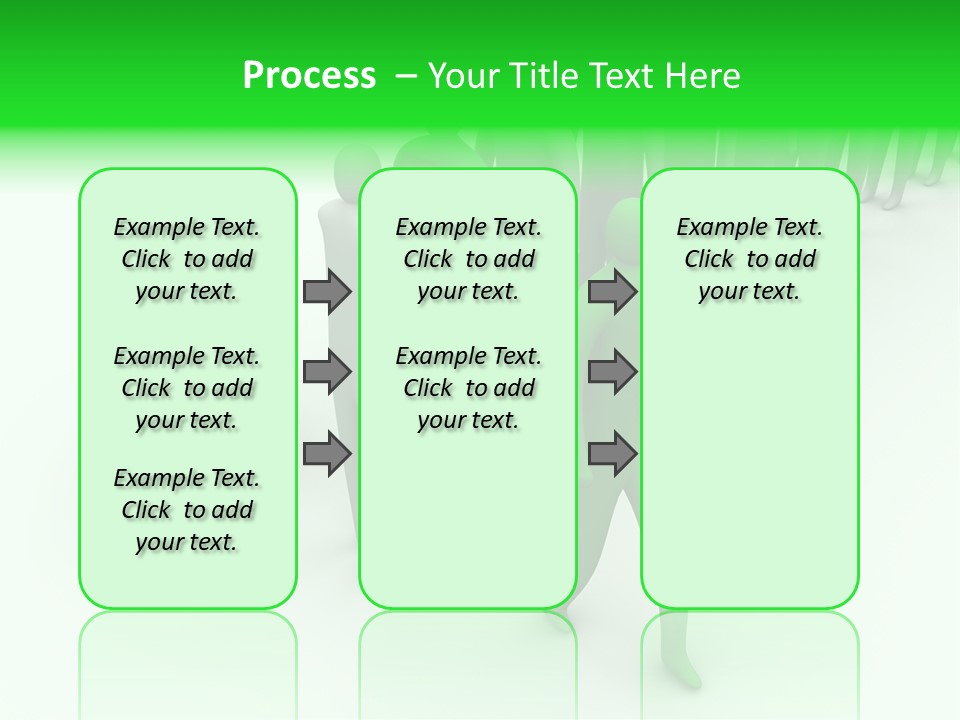 Process – Your Title Text Here

Example Text. Click to add your text.

Example Text. Click to add your text.

Example Text. Click to add your text.

Example Text. Click to add your text.

Example Text. Click to add your text.

Example Text. Click to add your text.